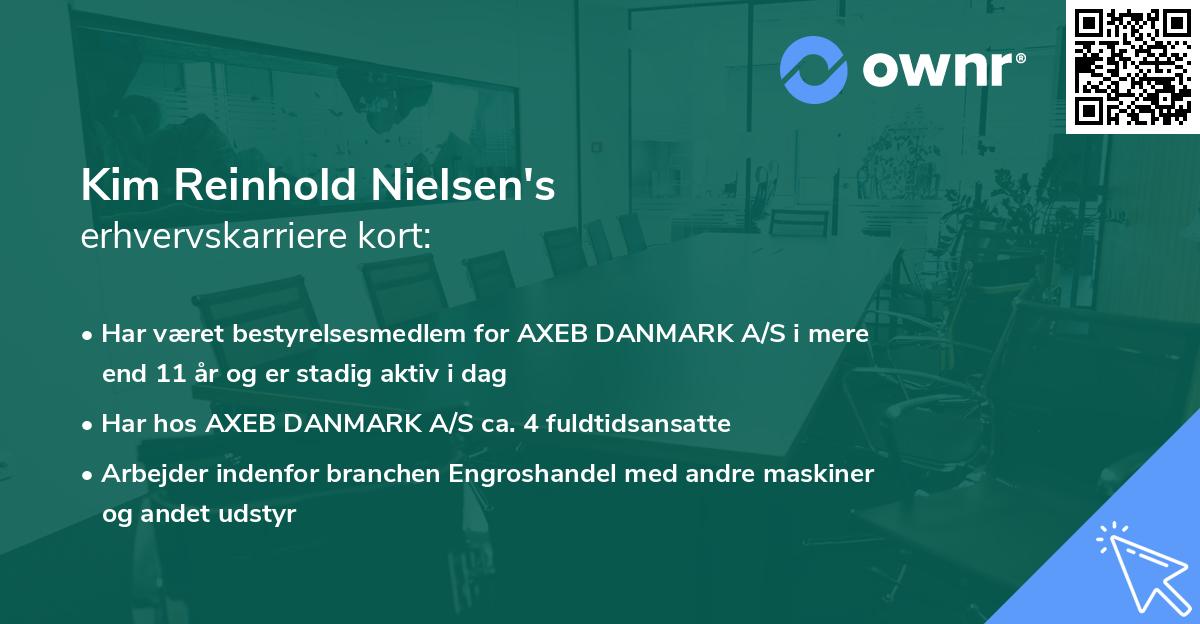 ownr®

Kim Reinhold Nielsen's
erhvervskarriere kort:

• Har været bestyrelsesmedlem for AXEB DANMARK A/S i mere end 11 år og er stadig aktiv i dag

• Har hos AXEB DANMARK A/S ca. 4 fuldtidsansatte

• Arbejder indenfor branchen Engroshandel med andre maskiner og andet udstyr